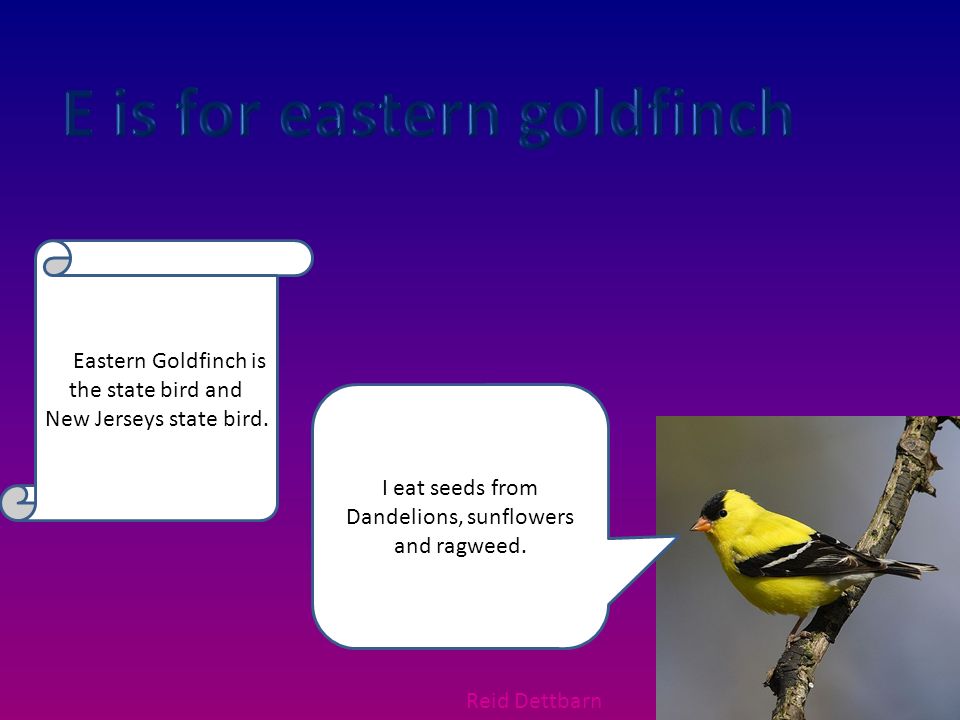 E is for eastern goldfinch

Eastern Goldfinch is the state bird and New Jerseys state bird.

I eat seeds from Dandelions, sunflowers and ragweed.

Reid Dettbarn